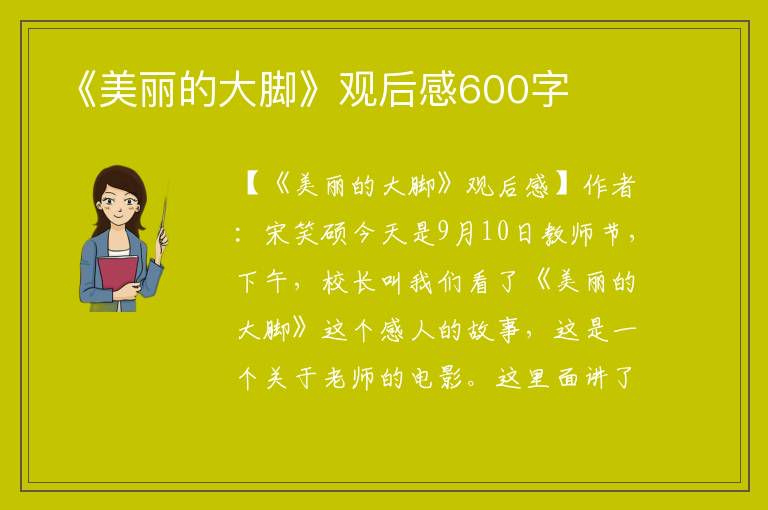 《美丽的大脚》观后感600字

【《美丽的大脚》观后感】作者：宋笑硕今天是9月10日教师节，下午，校长叫我们看了《美丽的大脚》这个感人的故事，这是一个关于老师的电影。这里面讲了